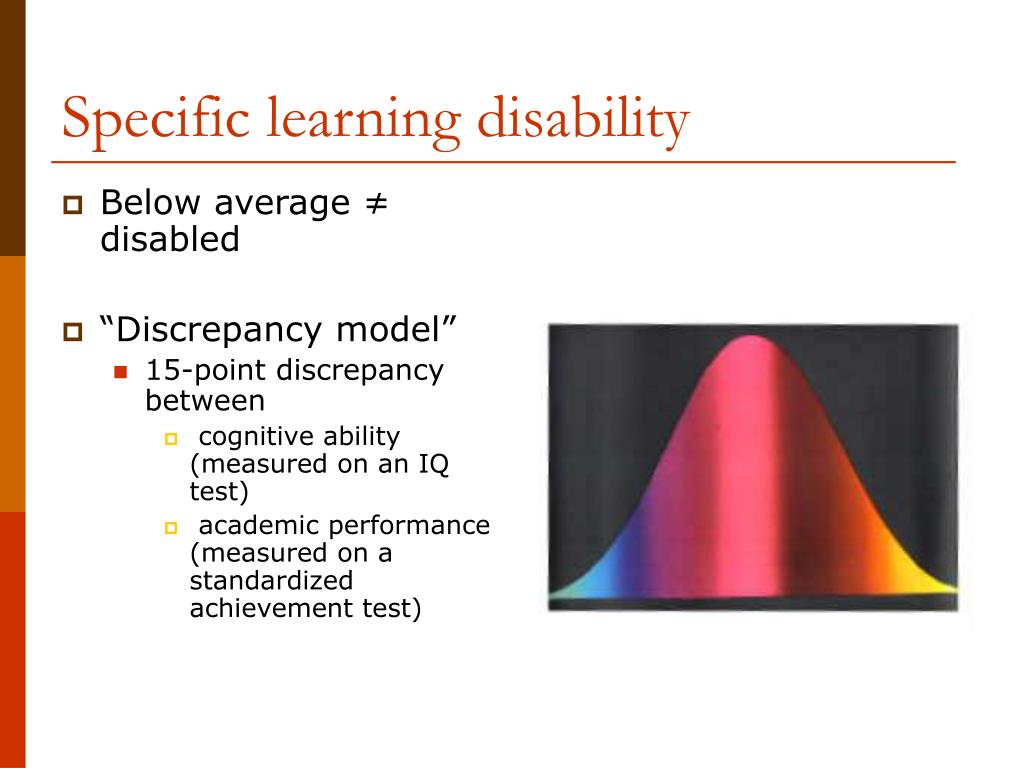 Specific learning disability

Below average ≠ disabled

“Discrepancy model”

15-point discrepancy between

cognitive ability (measured on an IQ test)

academic performance (measured on a standardized achievement test)